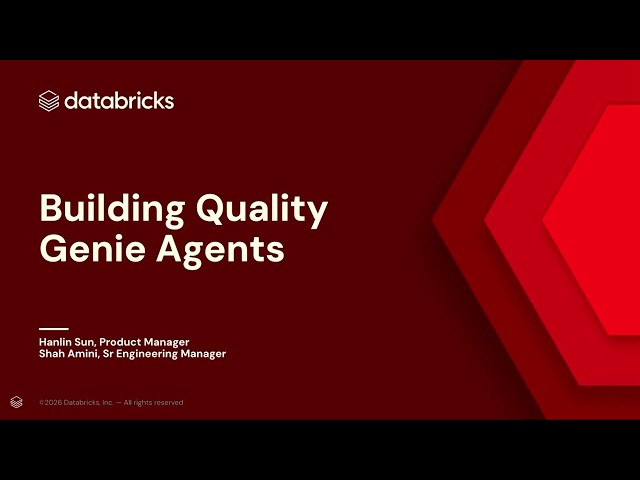 databricks

Building Quality Genie Agents

Hanlin Sun, Product Manager
Shah Amini, Sr Engineering Manager

©2026 Databricks, Inc. — All rights reserved